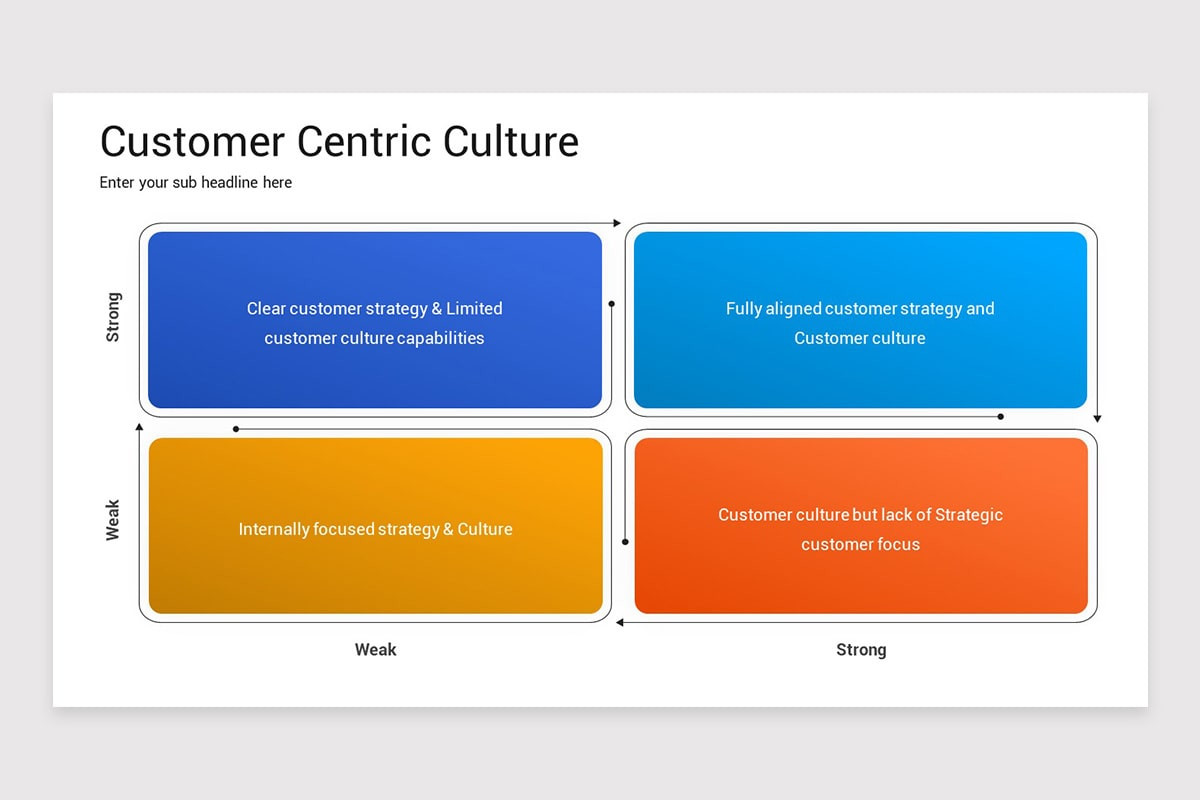 Customer Centric Culture

Enter your sub headline here

Strong

Clear customer strategy & Limited customer culture capabilities

Fully aligned customer strategy and Customer culture

Weak

Internally focused strategy & Culture

Customer culture but lack of Strategic customer focus

Weak

Strong